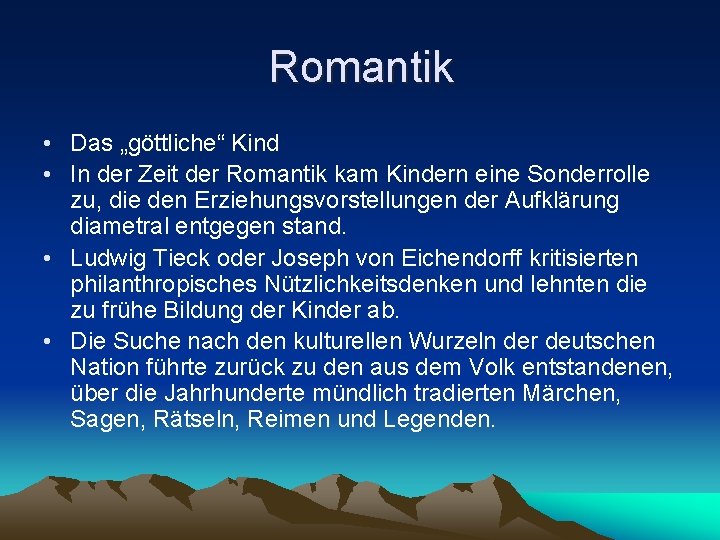 Romantik

• Das „göttliche“ Kind
• In der Zeit der Romantik kam Kindern eine Sonderrolle zu, die den Erziehungsvorstellungen der Aufklärung diametral entgegen stand.
• Ludwig Tieck oder Joseph von Eichendorff kritisierten philanthropisches Nützlichkeitsdenken und lehnten die zu frühe Bildung der Kinder ab.
• Die Suche nach den kulturellen Wurzeln der deutschen Nation führte zurück zu den aus dem Volk entstandenen, über die Jahrhunderte mündlich tradierten Märchen, Sagen, Rätseln, Reimen und Legenden.